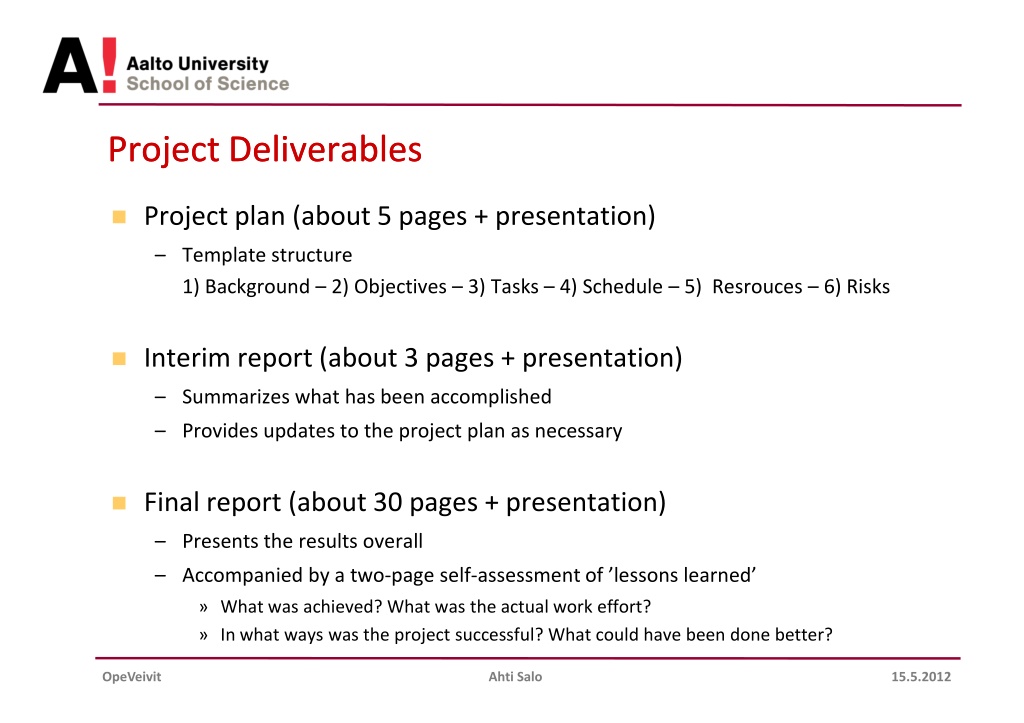 A! Aalto University
School of Science

Project Deliverables

Project plan (about 5 pages + presentation)
– Template structure
1) Background – 2) Objectives – 3) Tasks – 4) Schedule – 5) Resrouces – 6) Risks

Interim report (about 3 pages + presentation)
– Summarizes what has been accomplished
– Provides updates to the project plan as necessary

Final report (about 30 pages + presentation)
– Presents the results overall
– Accompanied by a two-page self-assessment of ’lessons learned’
» What was achieved? What was the actual work effort?
» In what ways was the project successful? What could have been done better?

OpeVeivit Ahti Salo 15.5.2012